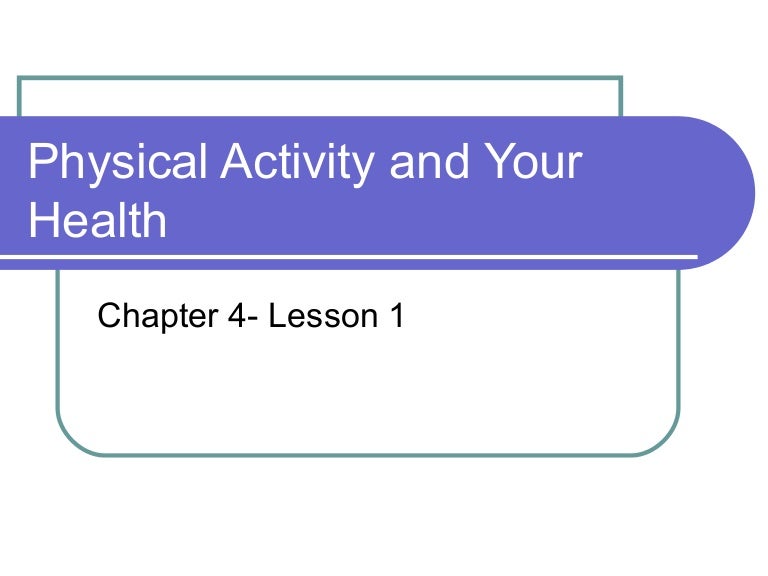 Physical Activity and Your Health

Chapter 4- Lesson 1